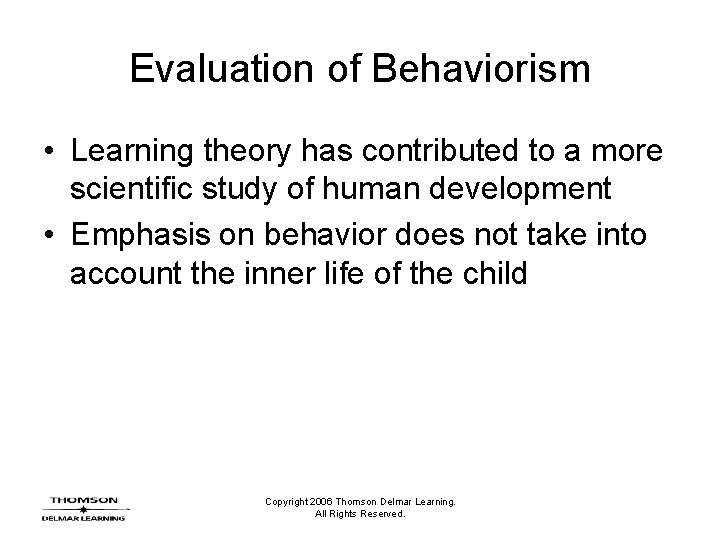 Evaluation of Behaviorism

• Learning theory has contributed to a more scientific study of human development
• Emphasis on behavior does not take into account the inner life of the child

THOMSON
DELMAR LEARNING

Copyright 2006 Thomson Delmar Learning. All Rights Reserved.